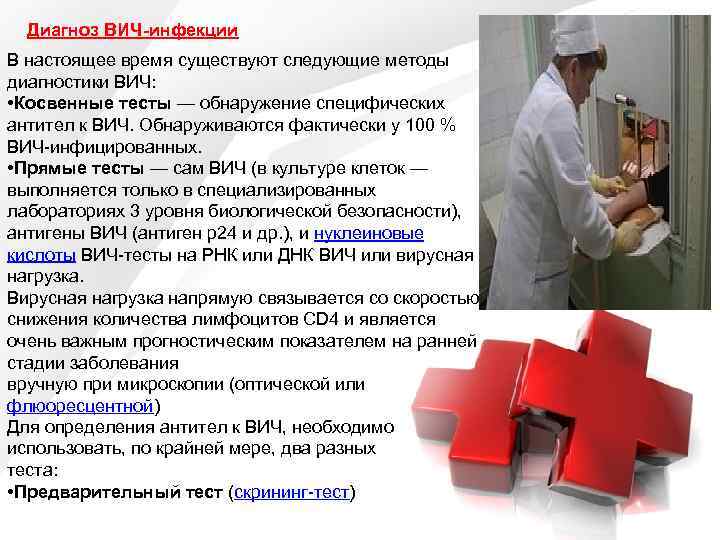 Диагноз ВИЧ-инфекции

В настоящее время существуют следующие методы диагностики ВИЧ:
•Косвенные тесты — обнаружение специфических антител к ВИЧ. Обнаруживаются фактически у 100 % ВИЧ-инфицированных.
•Прямые тесты — сам ВИЧ (в культуре клеток — выполняется только в специализированных лабораториях 3 уровня биологической безопасности), антигены ВИЧ (антиген p24 и др.), и нуклеиновые кислоты ВИЧ-тесты на РНК или ДНК ВИЧ или вирусная нагрузка.
Вирусная нагрузка напрямую связывается со скоростью снижения количества лимфоцитов CD4 и является очень важным прогностическим показателем на ранней стадии заболевания
вручную при микроскопии (оптической или флюоресцентной)
Для определения антител к ВИЧ, необходимо использовать, по крайней мере, два разных теста:
•Предварительный тест (скрининг-тест)